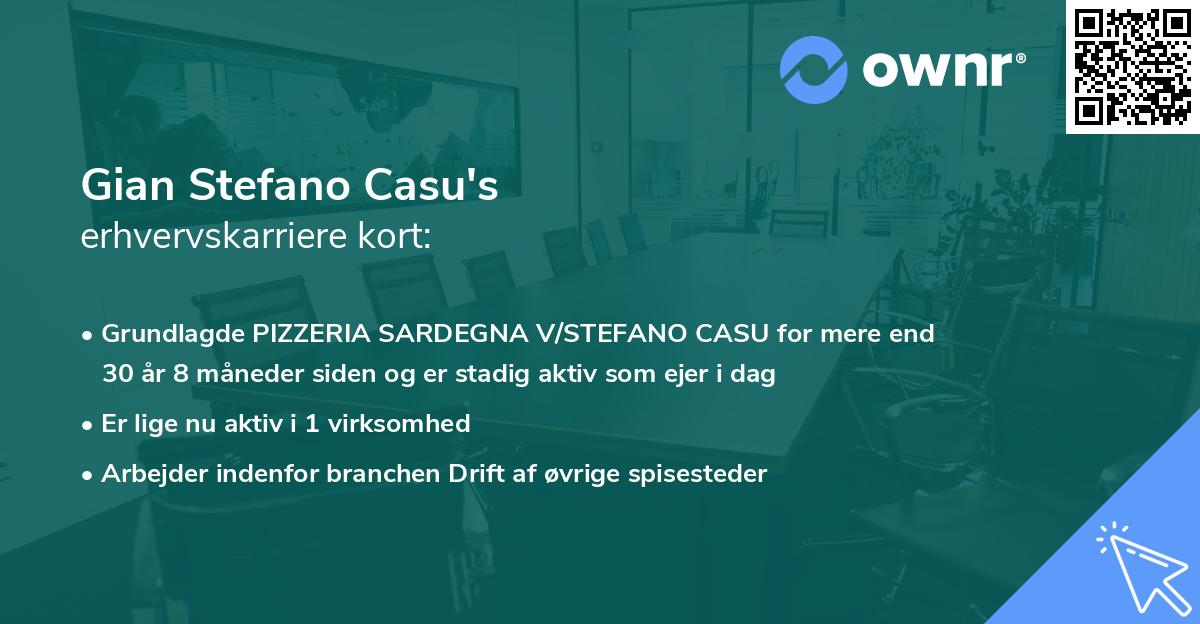 ownr®

Gian Stefano Casu's
erhvervskarriere kort:

• Grundlagde PIZZERIA SARDEGNA V/STEFANO CASU for mere end 30 år 8 måneder siden og er stadig aktiv som ejer i dag

• Er lige nu aktiv i 1 virksomhed

• Arbejder indenfor branchen Drift af øvrige spisesteder